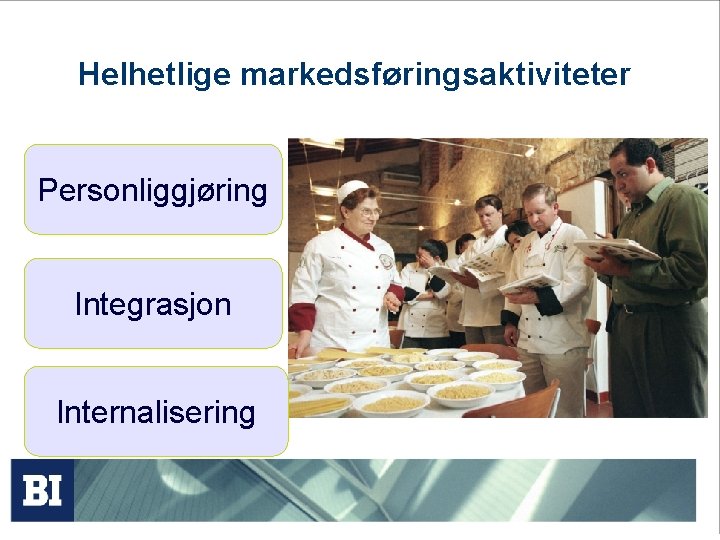 Helhetlige markedsføringsaktiviteter

Personliggjøring

Integrasjon

Internalisering

BI